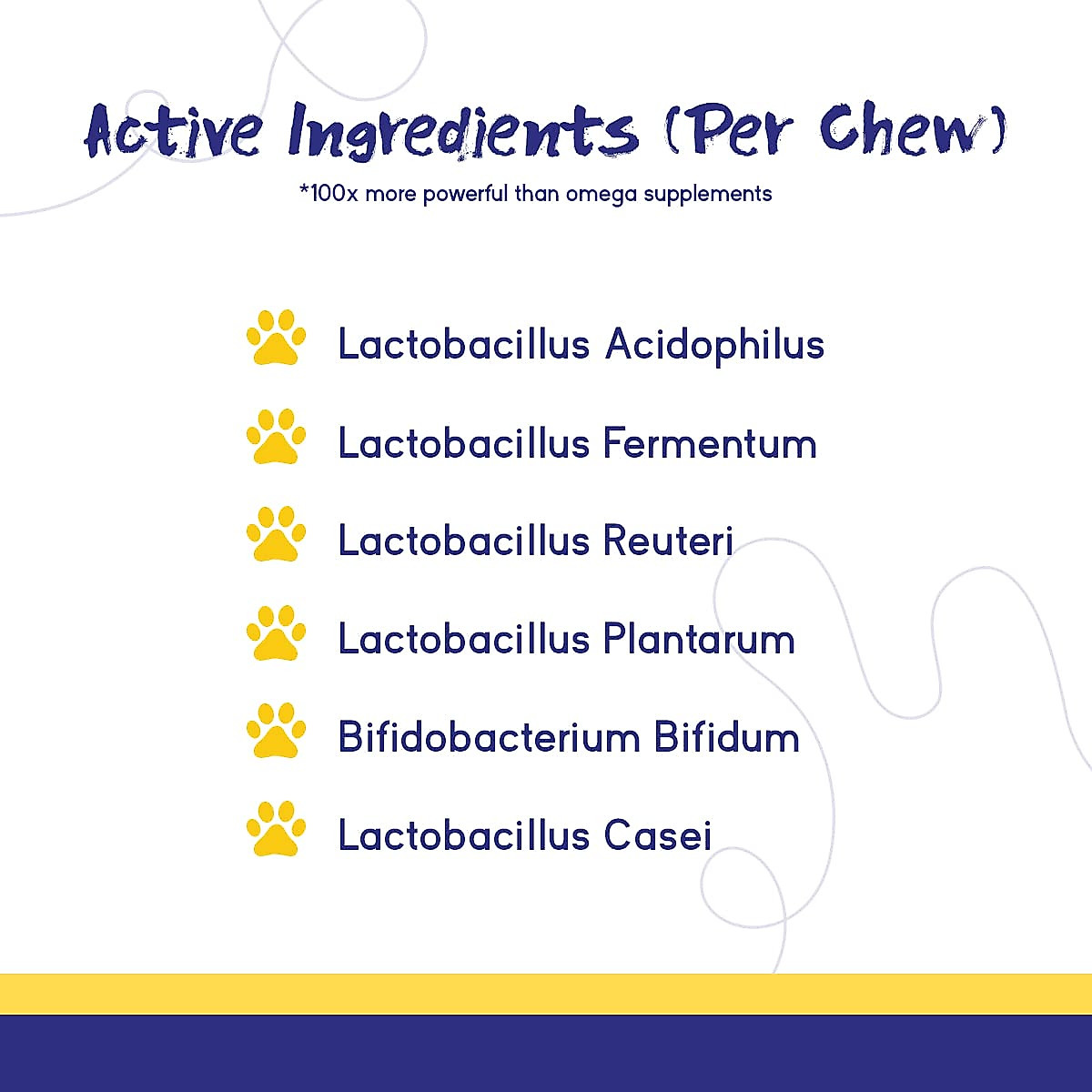 Active Ingredients (Per Chew)

*100x more powerful than omega supplements

Lactobacillus Acidophilus

Lactobacillus Fermentum

Lactobacillus Reuteri

Lactobacillus Plantarum

Bifidobacterium Bifidum

Lactobacillus Casei